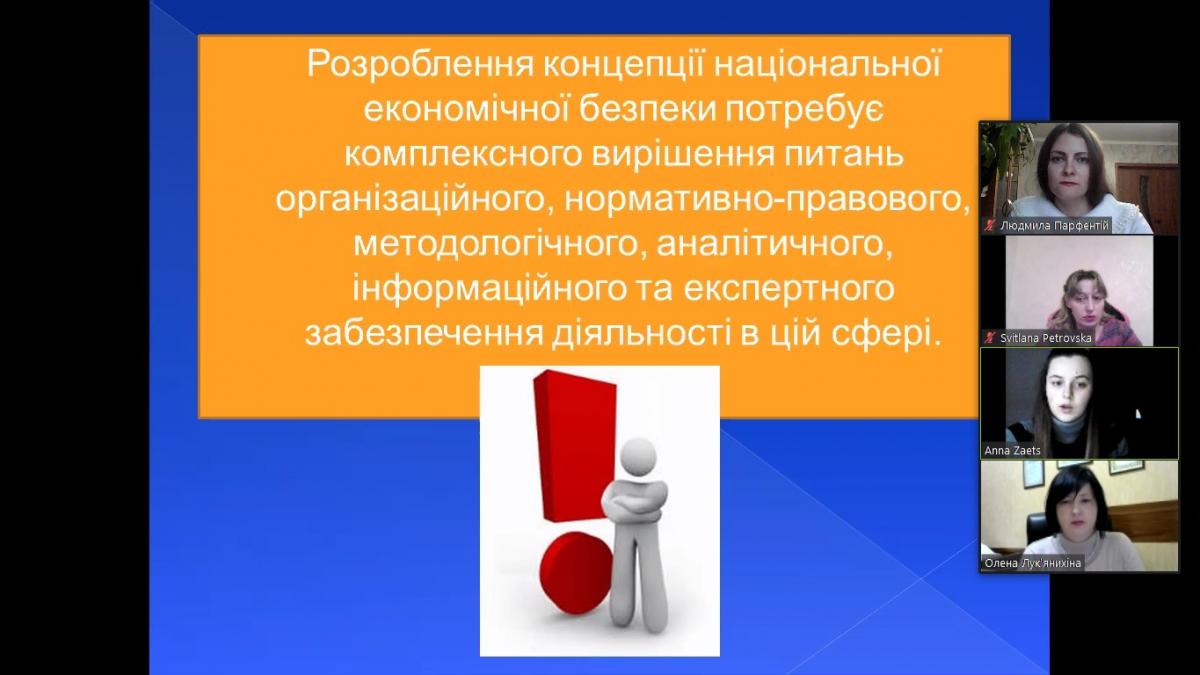 Розроблення концепції національної економічної безпеки потребує комплексного вирішення питань організаційного, нормативно-правового, методологічного, аналітичного, інформаційного та експертного забезпечення діяльності в цій сфері.

Людмила Парфентій

Svitlana Petrovska

Anna Zaets

Олена Лук'янихіна